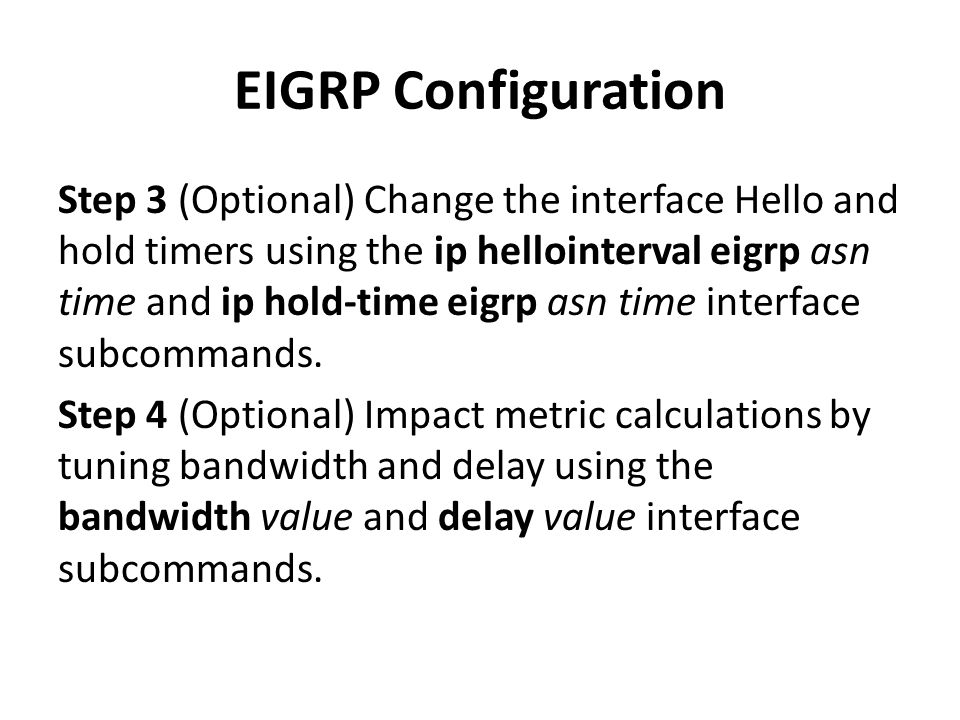 EIGRP Configuration

Step 3 (Optional) Change the interface Hello and hold timers using the ip hellointerval eigrp asn time and ip hold-time eigrp asn time interface subcommands.

Step 4 (Optional) Impact metric calculations by tuning bandwidth and delay using the bandwidth value and delay value interface subcommands.